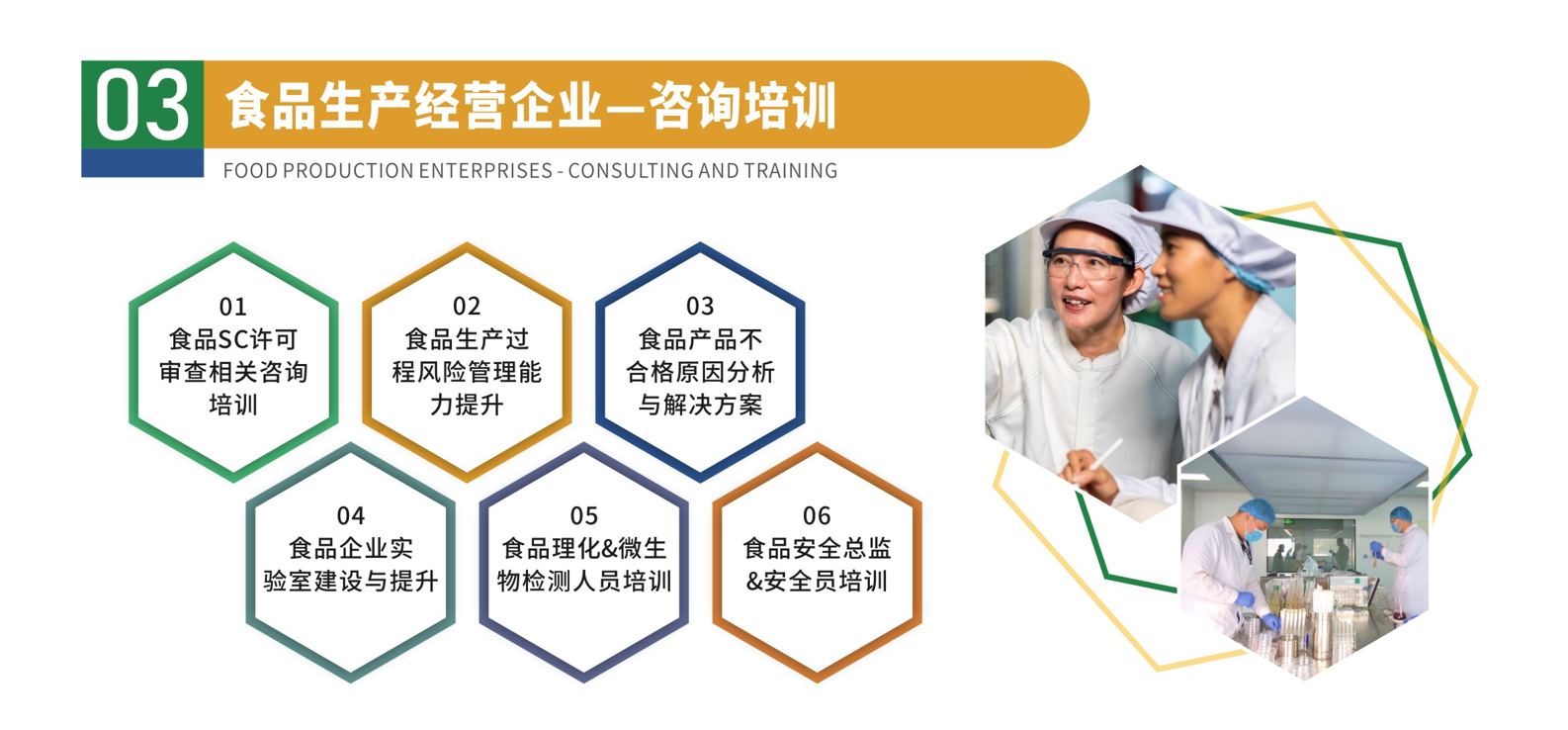 03 食品生产经营企业—咨询培训

FOOD PRODUCTION ENTERPRISES - CONSULTING AND TRAINING

01
食品SC许可审查相关咨询培训

02
食品生产过程风险管理能力提升

03
食品产品不合格原因分析与解决方案

04
食品企业实验室建设与提升

05
食品理化&微生物检测人员培训

06
食品安全总监&安全员培训